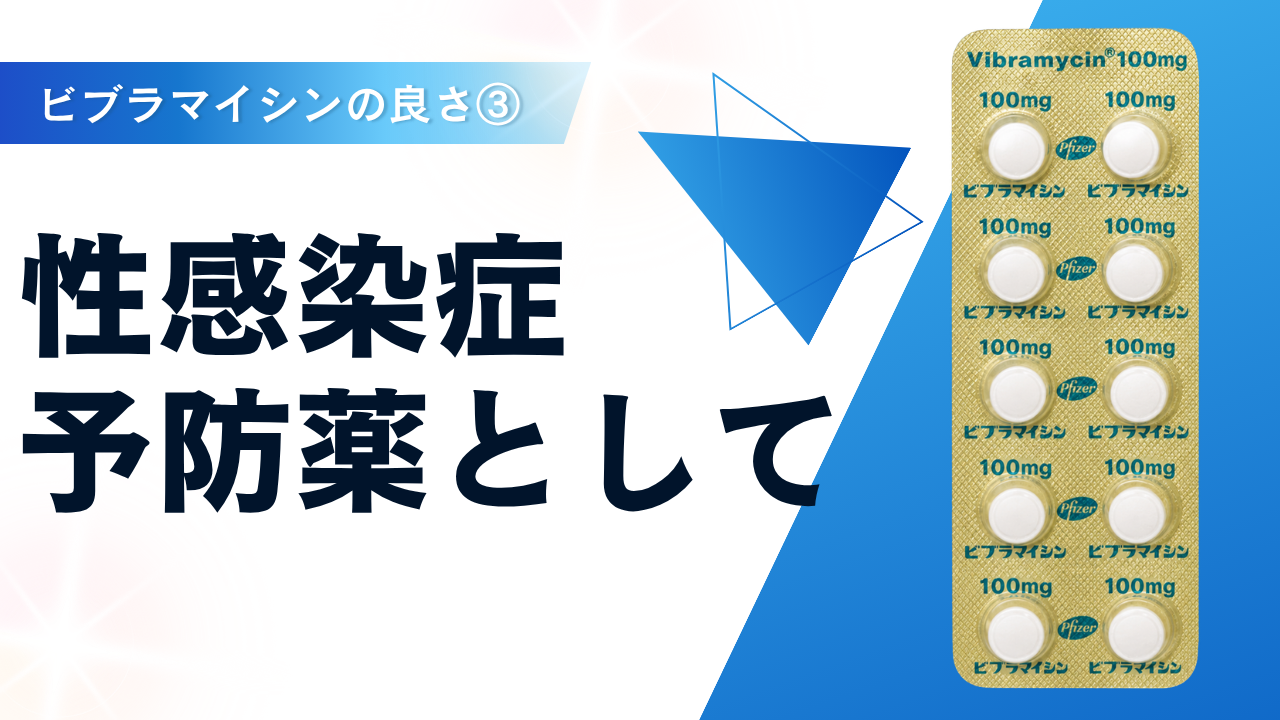 ビブラマイシンの良さ③

性感染症
予防薬として

Vibramycin® 100mg
100mg 100mg
Pfizer
ビブラマイシン ビブラマイシン
100mg 100mg
Pfizer
ビブラマイシン ビブラマイシン
100mg 100mg
Pfizer
ビブラマイシン ビブラマイシン
100mg 100mg
Pfizer
ビブラマイシン ビブラマイシン
100mg 100mg
Pfizer
ビブラマイシン ビブラマイシン